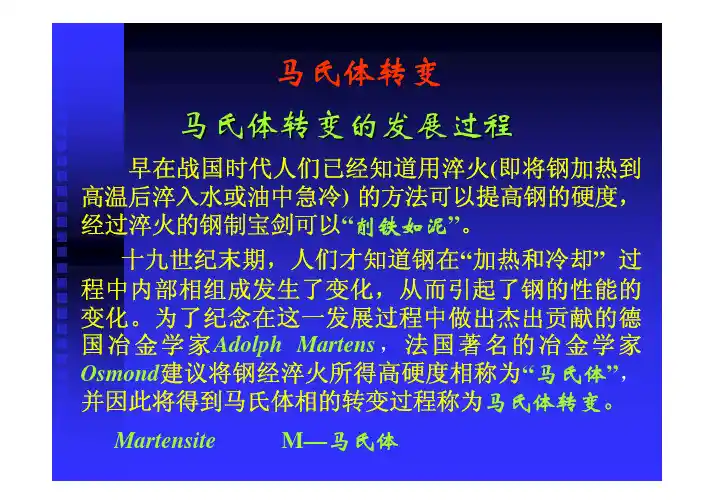 马氏体转变

马氏体转变的发展过程

早在战国时代人们已经知道用淬火(即将钢加热到高温后淬入水或油中急冷) 的方法可以提高钢的硬度，经过淬火的钢制宝剑可以“削铁如泥”。

十九世纪末期，人们才知道钢在“加热和冷却” 过程中内部相组成发生了变化，从而引起了钢的性能的变化。为了纪念在这一发展过程中做出杰出贡献的德国冶金学家Adolph Martens，法国著名的冶金学家Osmond建议将钢经淬火所得高硬度相称为“马氏体”，并因此将得到马氏体相的转变过程称为马氏体转变。

Martensite M—马氏体